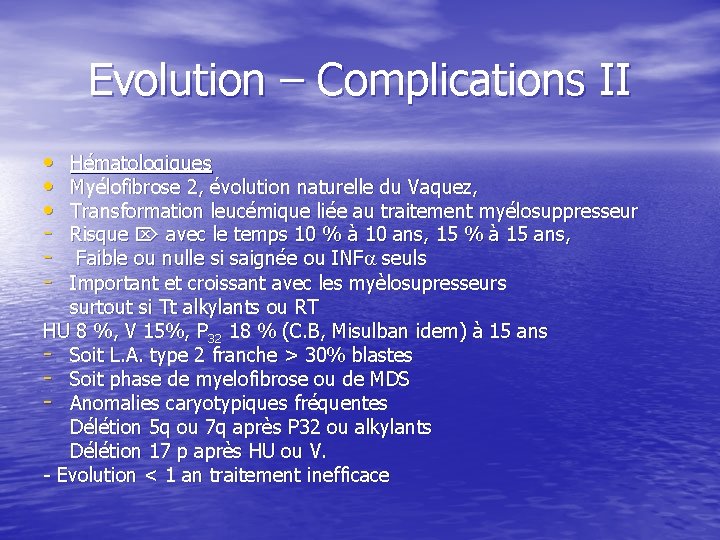 Evolution – Complications II

• Hématologiques
• Myélofibrose 2, évolution naturelle du Vaquez,
• Transformation leucémique liée au traitement myélosuppresseur
- Risque ⌦ avec le temps 10 % à 10 ans, 15 % à 15 ans,
- Faible ou nulle si saignée ou INF$\alpha$ seuls
- Important et croissant avec les myèlosupresseurs surtout si Tt alkylants ou RT
HU 8 %, V 15%, $P_{32}$ 18 % (C.B, Misulban idem) à 15 ans
- Soit L.A. type 2 franche > 30% blastes
- Soit phase de myelofibrose ou de MDS
- Anomalies caryotypiques fréquentes
Délétion 5q ou 7q après P32 ou alkylants
Délétion 17 p après HU ou V.
- Evolution < 1 an traitement inefficace